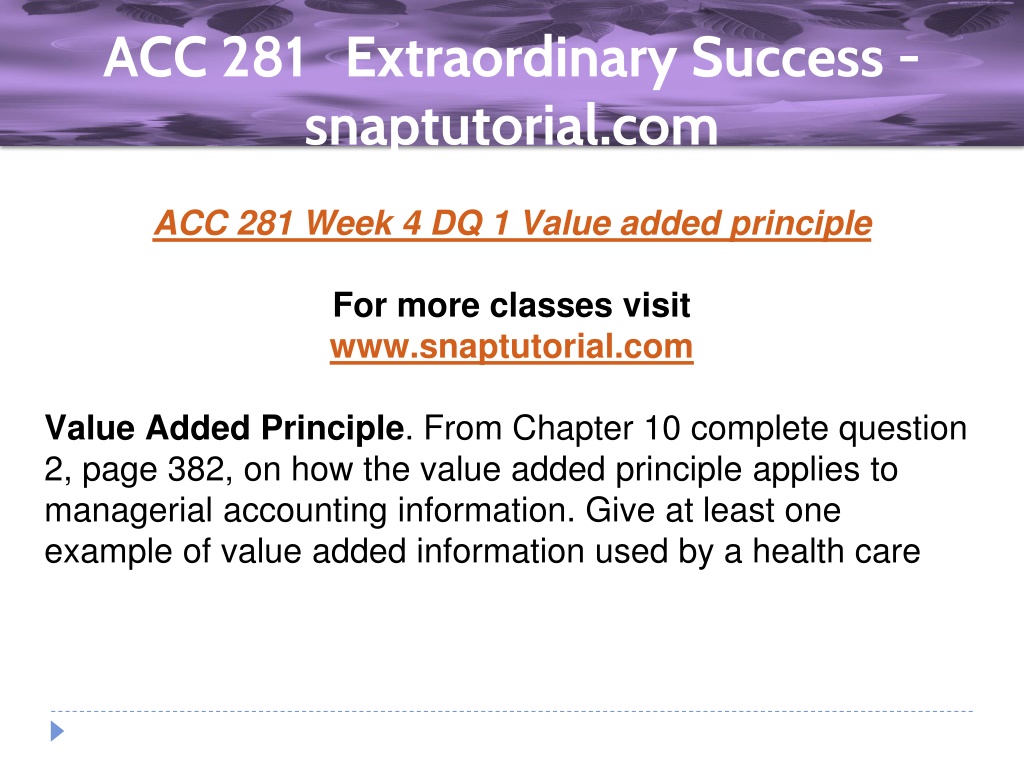 ACC 281 Extraordinary Success - snaptutorial.com

ACC 281 Week 4 DQ 1 Value added principle

For more classes visit
www.snaptutorial.com

Value Added Principle. From Chapter 10 complete question 2, page 382, on how the value added principle applies to managerial accounting information. Give at least one example of value added information used by a health care